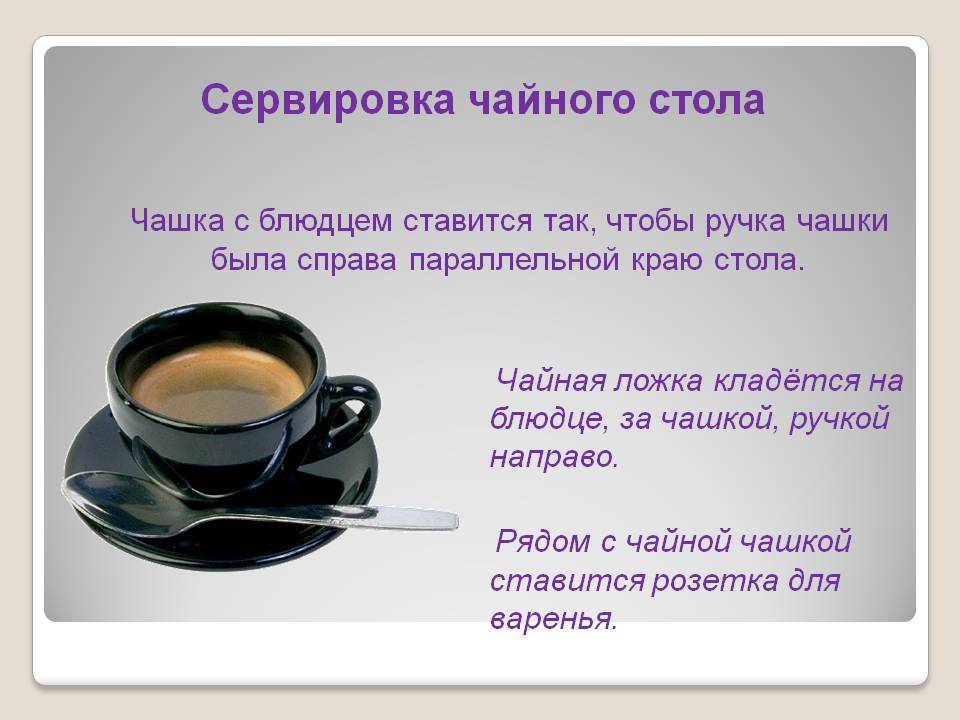 Сервировка чайного стола

Чашка с блюдцем ставится так, чтобы ручка чашки была справа параллельной краю стола.

Чайная ложка кладётся на блюдце, за чашкой, ручкой направо.

Рядом с чайной чашкой ставится розетка для варенья.